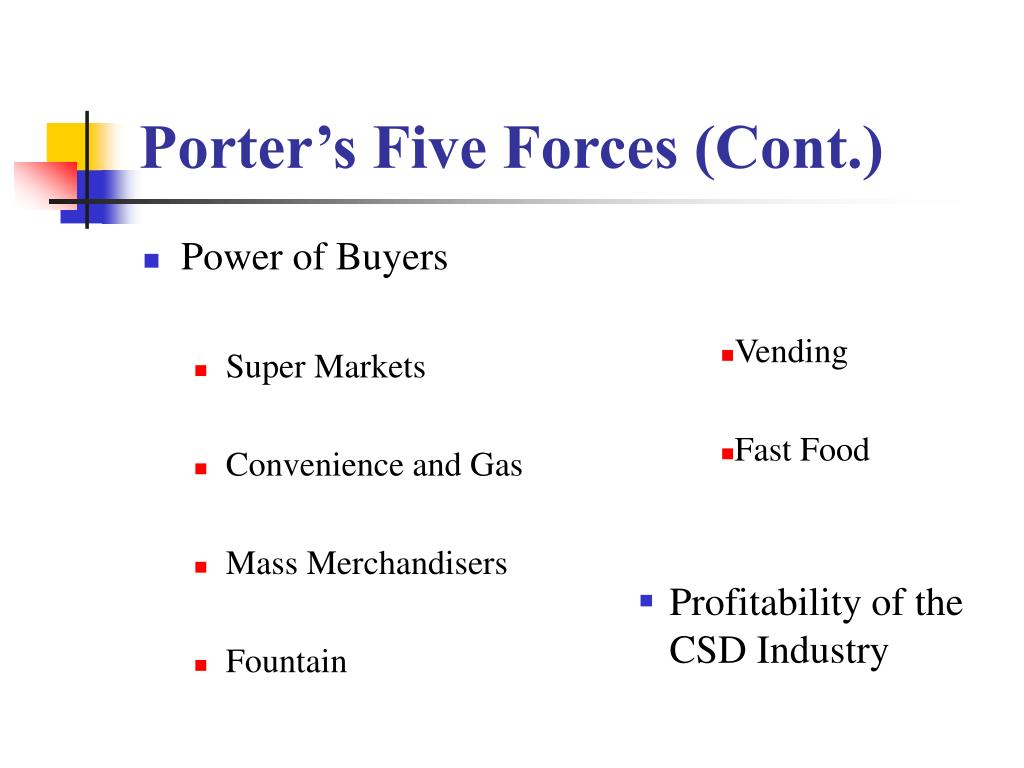 Porter’s Five Forces (Cont.)

Power of Buyers

Super Markets

Convenience and Gas

Mass Merchandisers

Fountain

Vending

Fast Food

Profitability of the CSD Industry